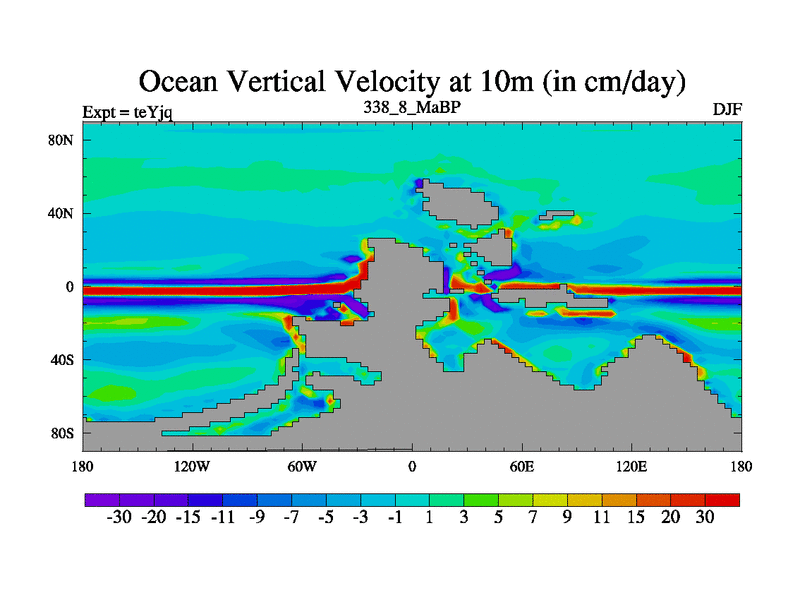 Ocean Vertical Velocity at 10m (in cm/day)

Expt = teYjq

338_8_MaBP

DJF

80N
40N
0
40S
80S

180 120W 60W 0 60E 120E 180

-30 -20 -15 -11 -9 -7 -5 -3 -1 1 3 5 7 9 11 15 20 30